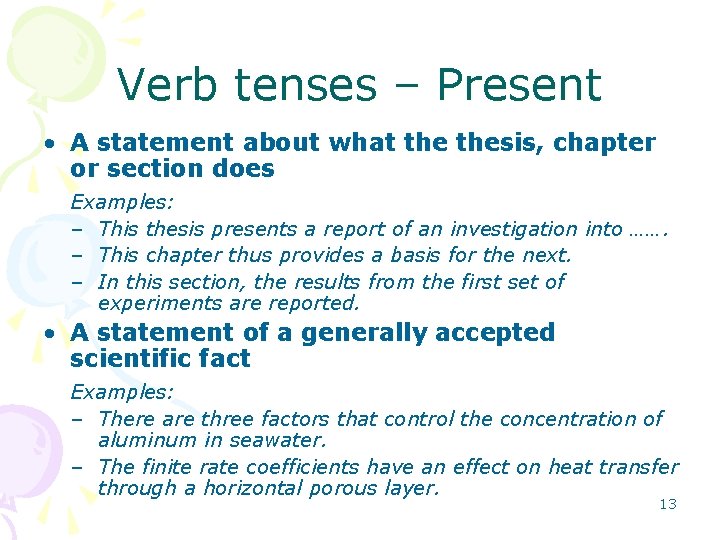 Verb tenses – Present

• A statement about what the thesis, chapter or section does

Examples:
– This thesis presents a report of an investigation into …….
– This chapter thus provides a basis for the next.
– In this section, the results from the first set of experiments are reported.

• A statement of a generally accepted scientific fact

Examples:
– There are three factors that control the concentration of aluminum in seawater.
– The finite rate coefficients have an effect on heat transfer through a horizontal porous layer.

13